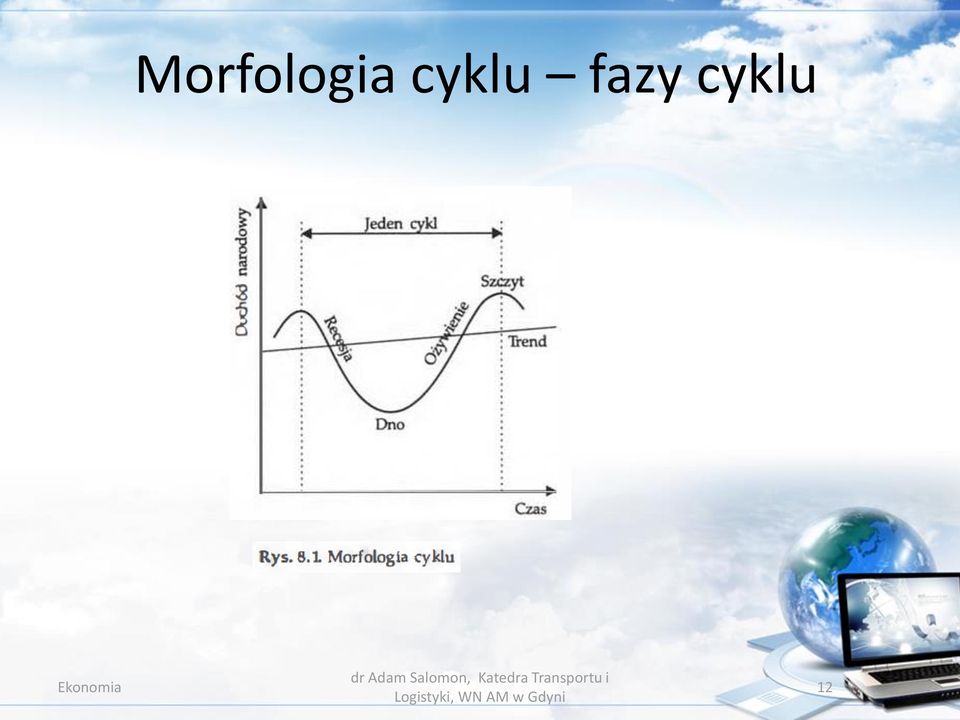 Morfologia cyklu – fazy cyklu

Dochód narodowy

Jeden cykl

Szczyt

Recesja

Ożywienie

Trend

Dno

Czas

Rys. 8.1. Morfologia cyklu

Ekonomia

dr Adam Salomon, Katedra Transportu i Logistyki, WN AM w Gdyni

12